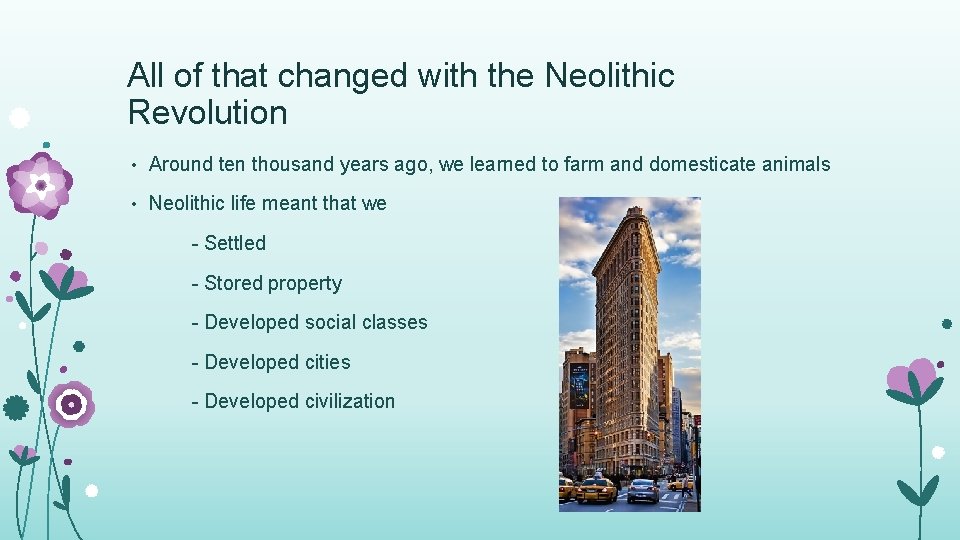 All of that changed with the Neolithic Revolution

• Around ten thousand years ago, we learned to farm and domesticate animals

• Neolithic life meant that we

- Settled

- Stored property

- Developed social classes

- Developed cities

- Developed civilization